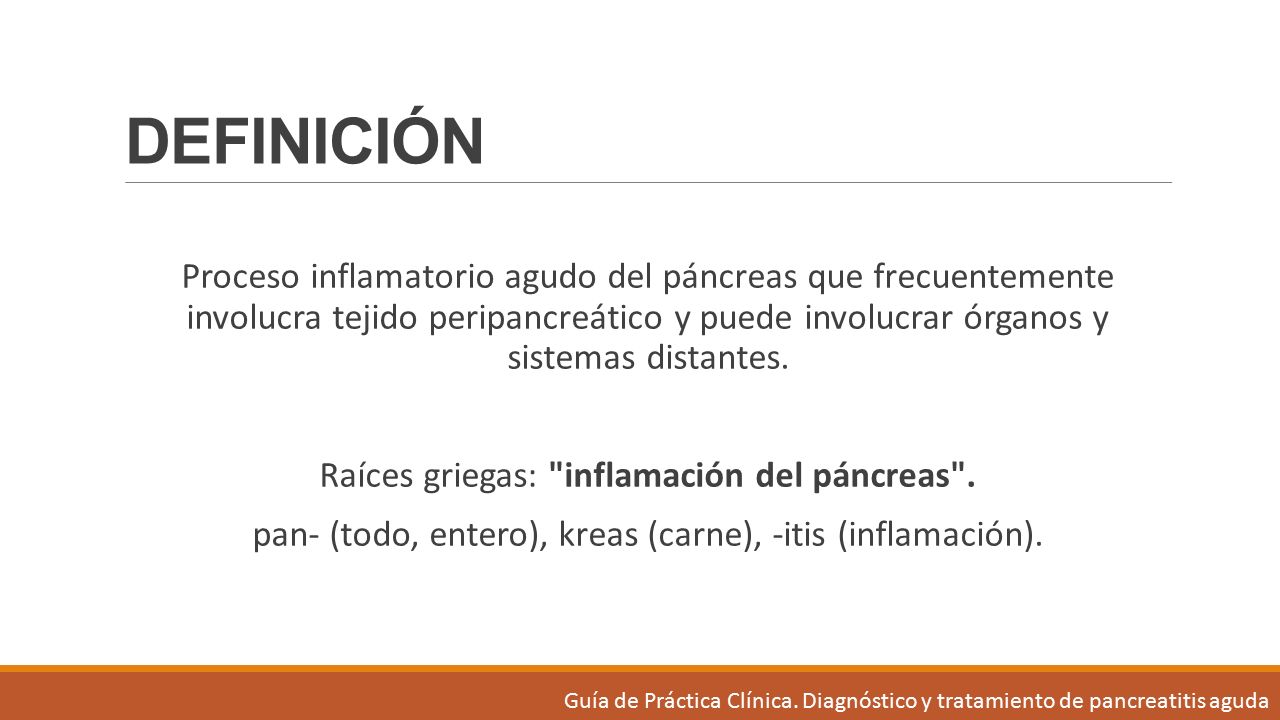 DEFINICIÓN

Proceso inflamatorio agudo del páncreas que frecuentemente involucra tejido peripancreático y puede involucrar órganos y sistemas distantes.

Raíces griegas: "inflamación del páncreas".

pan- (todo, entero), kreas (carne), -itis (inflamación).

Guía de Práctica Clínica. Diagnóstico y tratamiento de pancreatitis aguda